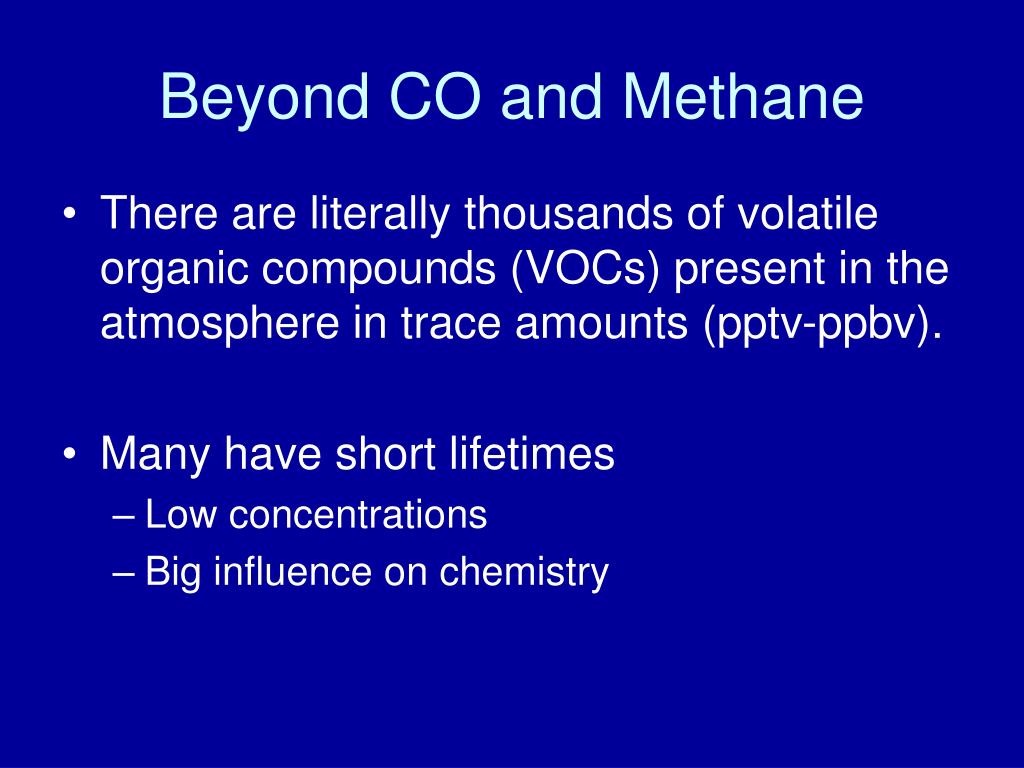 Beyond CO and Methane

• There are literally thousands of volatile organic compounds (VOCs) present in the atmosphere in trace amounts (pptv-ppbv).

• Many have short lifetimes
– Low concentrations
– Big influence on chemistry